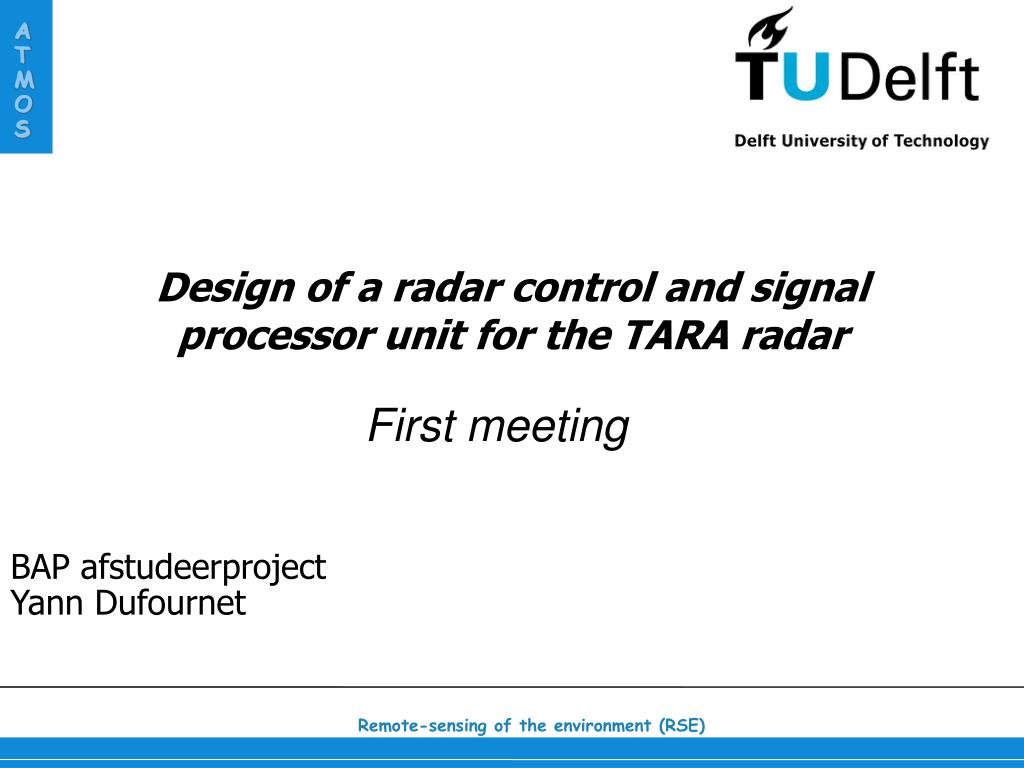 A
T
M
O
S

TUDelft

Delft University of Technology

Design of a radar control and signal processor unit for the TARA radar

First meeting

BAP afstudeerproject
Yann Dufournet

Remote-sensing of the environment (RSE)